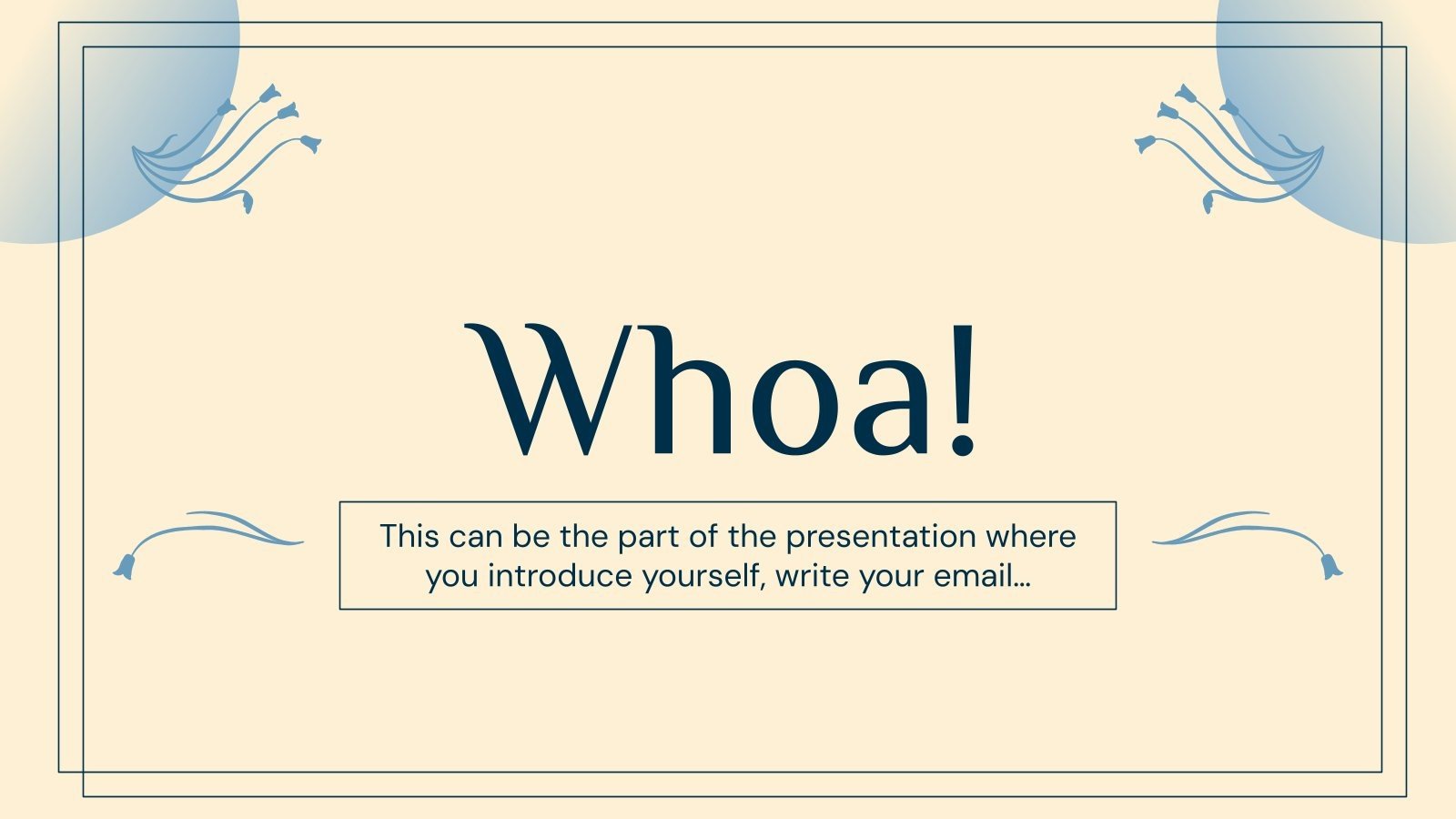 Whoa!

This can be the part of the presentation where you introduce yourself, write your email…